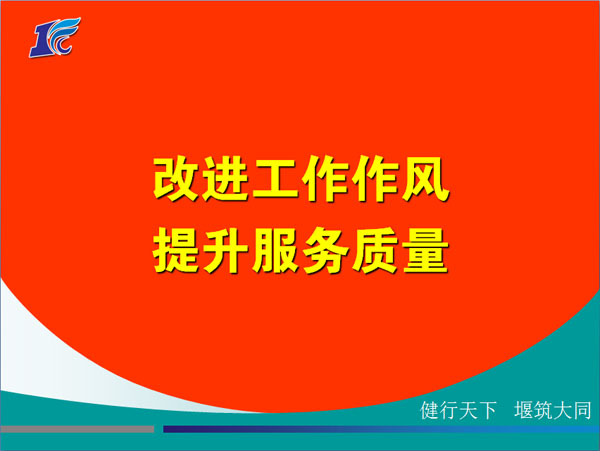 改进工作作风
提升服务质量

健行天下 堰筑大同